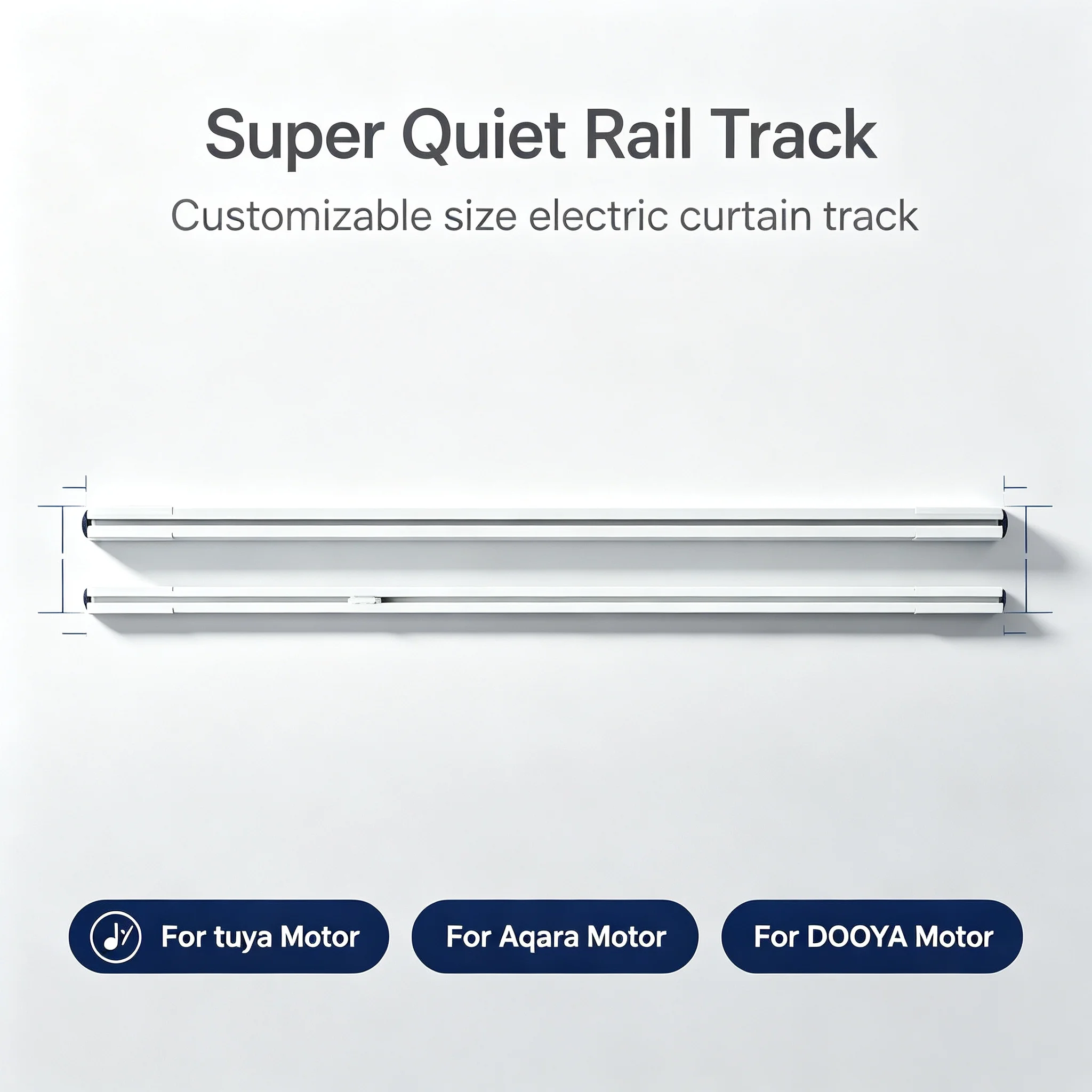 Super Quiet Rail Track

Customizable size electric curtain track

For tuya Motor

For Aqara Motor

For DOOYA Motor